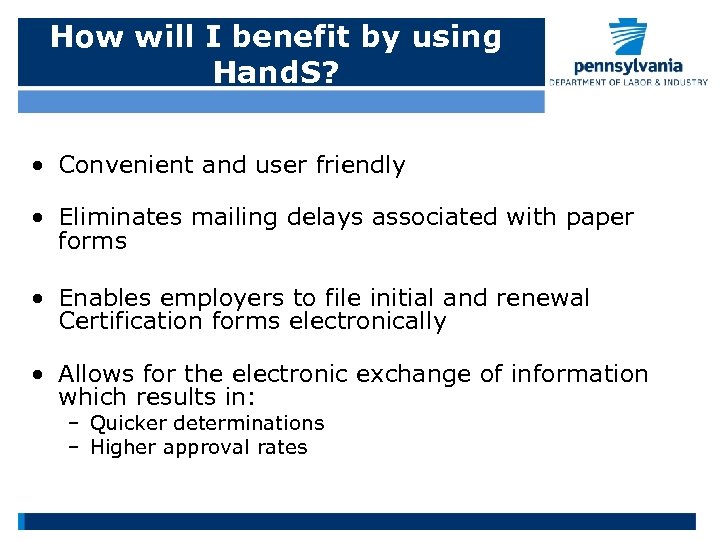 How will I benefit by using HandS?

pennsylvania
DEPARTMENT OF LABOR & INDUSTRY

• Convenient and user friendly

• Eliminates mailing delays associated with paper forms

• Enables employers to file initial and renewal Certification forms electronically

• Allows for the electronic exchange of information which results in:
– Quicker determinations
– Higher approval rates